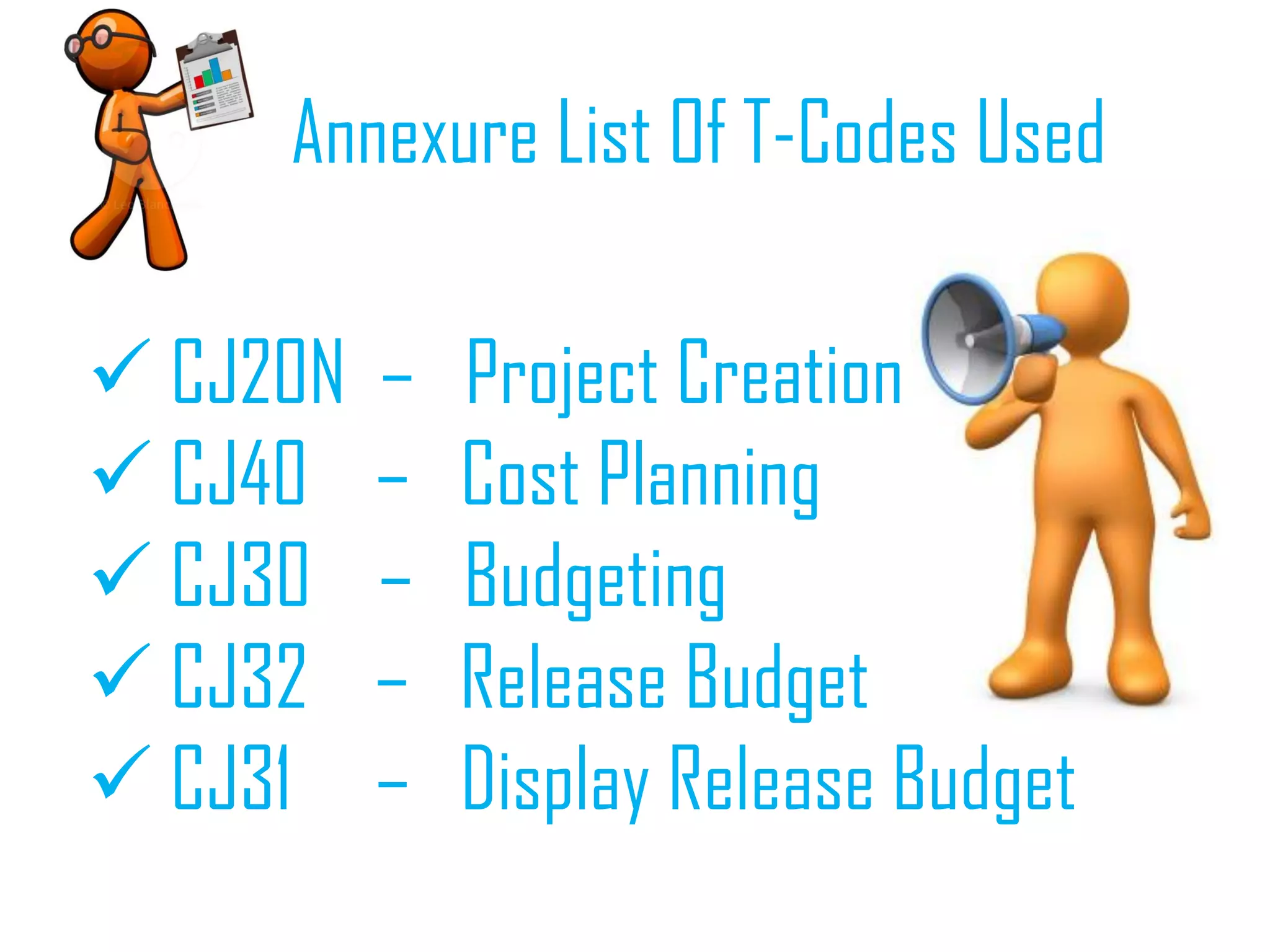 Annexure List Of T-Codes Used

✓ CJ20N – Project Creation
✓ CJ40 – Cost Planning
✓ CJ30 – Budgeting
✓ CJ32 – Release Budget
✓ CJ31 – Display Release Budget